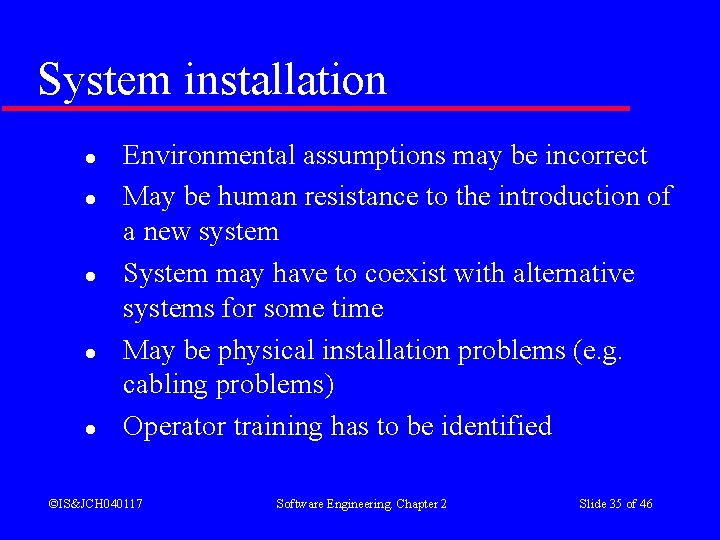 System installation

- Environmental assumptions may be incorrect
- May be human resistance to the introduction of a new system
- System may have to coexist with alternative systems for some time
- May be physical installation problems (e.g. cabling problems)
- Operator training has to be identified

©IS&JCH040117 Software Engineering. Chapter 2 Slide 35 of 46